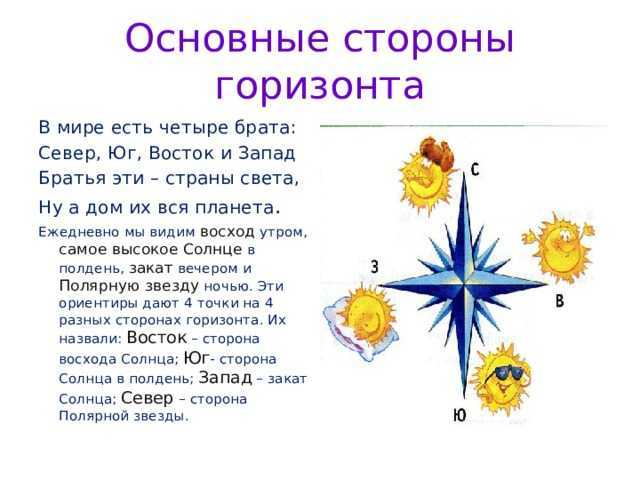 Основные стороны горизонта

В мире есть четыре брата:
Север, Юг, Восток и Запад
Братья эти – страны света,
Ну а дом их вся планета.

Ежедневно мы видим восход утром, самое высокое Солнце в полдень, закат вечером и Полярную звезду ночью. Эти ориентиры дают 4 точки на 4 разных сторонах горизонта. Их назвали: Восток – сторона восхода Солнца; Юг- сторона Солнца в полдень; Запад – закат Солнца; Север – сторона Полярной звезды.

С
З
В
Ю